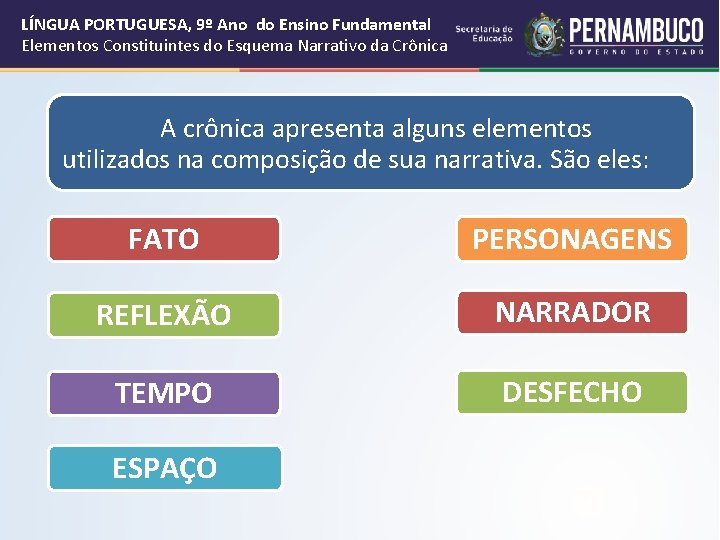 LÍNGUA PORTUGUESA, 9º Ano do Ensino Fundamental
Elementos Constituintes do Esquema Narrativo da Crônica

Secretaria de Educação
PERNAMBUCO
GOVERNO DO ESTADO

A crônica apresenta alguns elementos utilizados na composição de sua narrativa. São eles:

FATO

REFLEXÃO

TEMPO

ESPAÇO

PERSONAGENS

NARRADOR

DESFECHO